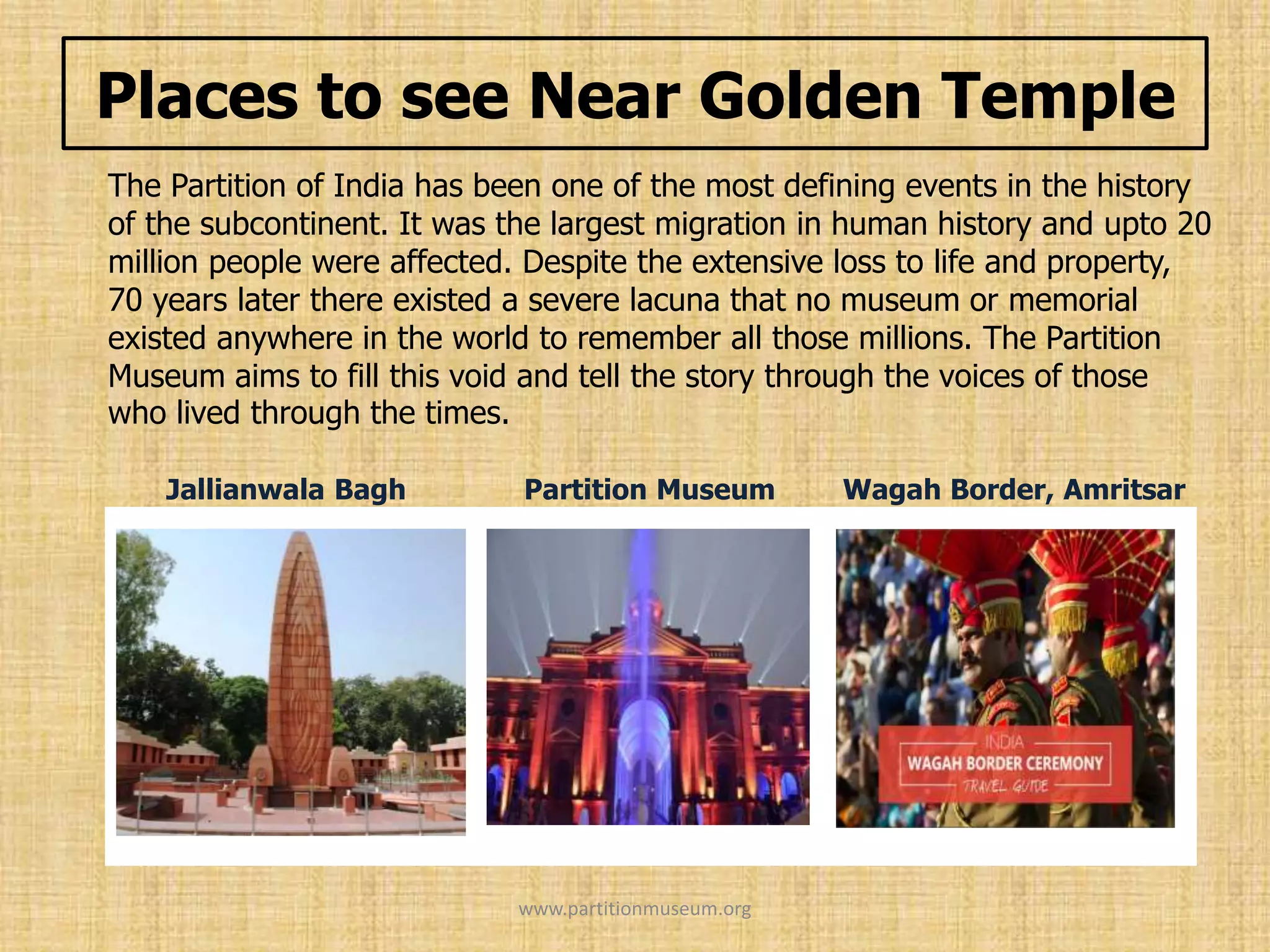 Places to see Near Golden Temple

The Partition of India has been one of the most defining events in the history of the subcontinent. It was the largest migration in human history and upto 20 million people were affected. Despite the extensive loss to life and property, 70 years later there existed a severe lacuna that no museum or memorial existed anywhere in the world to remember all those millions. The Partition Museum aims to fill this void and tell the story through the voices of those who lived through the times.

Jallianwala Bagh

Partition Museum

Wagah Border, Amritsar

INDIA
WAGAH BORDER CEREMONY
TRAVEL GUIDE

www.partitionmuseum.org